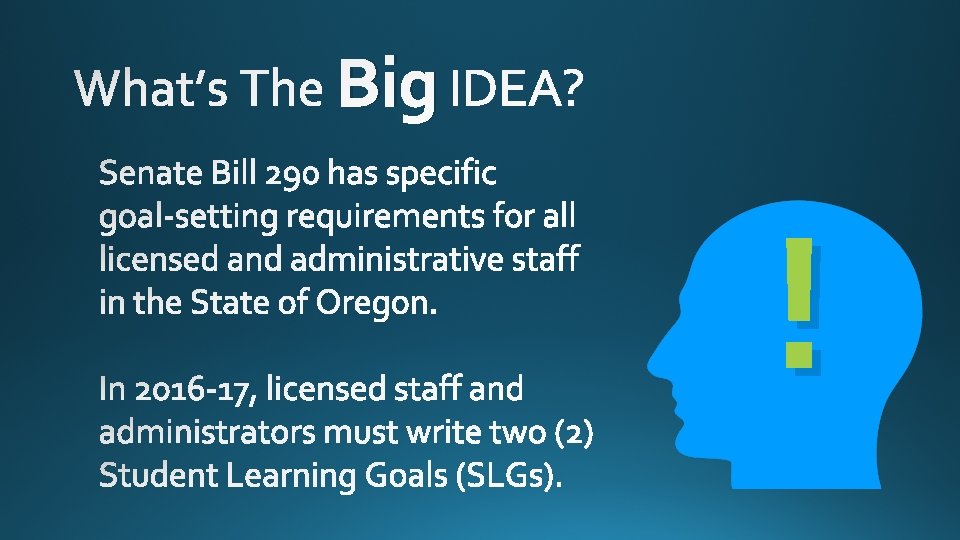 What's The Big IDEA?

Senate Bill 290 has specific goal-setting requirements for all licensed and administrative staff in the State of Oregon.

In 2016-17, licensed staff and administrators must write two (2) Student Learning Goals (SLGs).

!